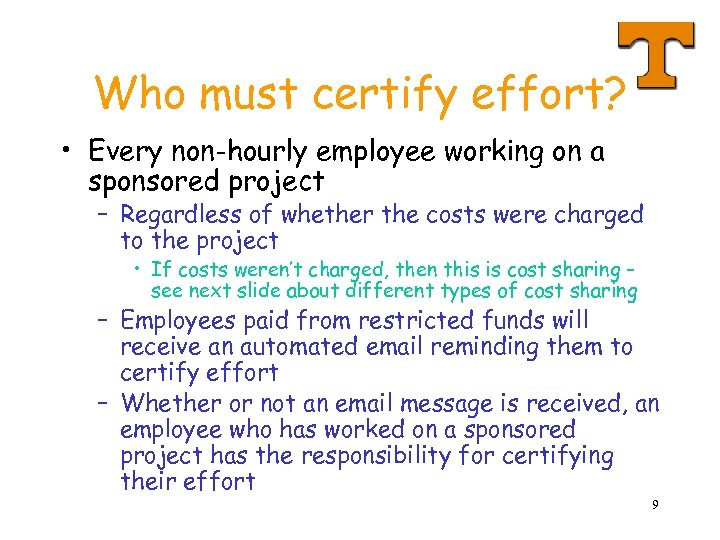 T

Who must certify effort?

• Every non-hourly employee working on a sponsored project
  – Regardless of whether the costs were charged to the project
    • If costs weren't charged, then this is cost sharing – see next slide about different types of cost sharing
  – Employees paid from restricted funds will receive an automated email reminding them to certify effort
  – Whether or not an email message is received, an employee who has worked on a sponsored project has the responsibility for certifying their effort

9